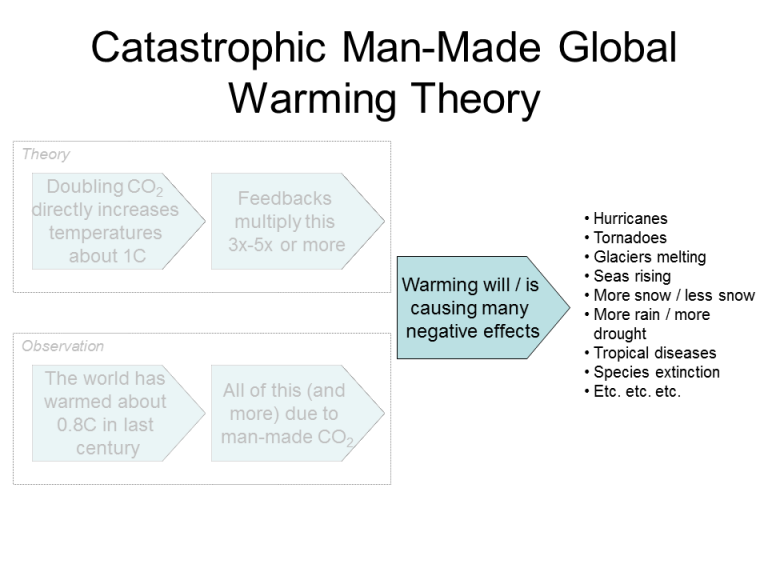 Catastrophic Man-Made Global Warming Theory

Theory

Doubling $CO_2$ directly increases temperatures about 1C

Feedbacks multiply this 3x-5x or more

Observation

The world has warmed about 0.8C in last century

All of this (and more) due to man-made $CO_2$

Warming will / is causing many negative effects

• Hurricanes
• Tornadoes
• Glaciers melting
• Seas rising
• More snow / less snow
• More rain / more drought
• Tropical diseases
• Species extinction
• Etc. etc. etc.